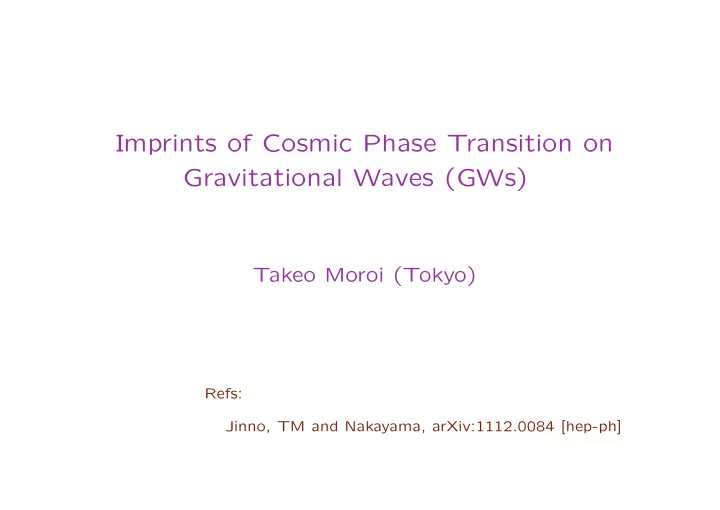 Imprints of Cosmic Phase Transition on Gravitational Waves (GWs)

Takeo Moroi (Tokyo)

Refs:

Jinno, TM and Nakayama, arXiv:1112.0084 [hep-ph]